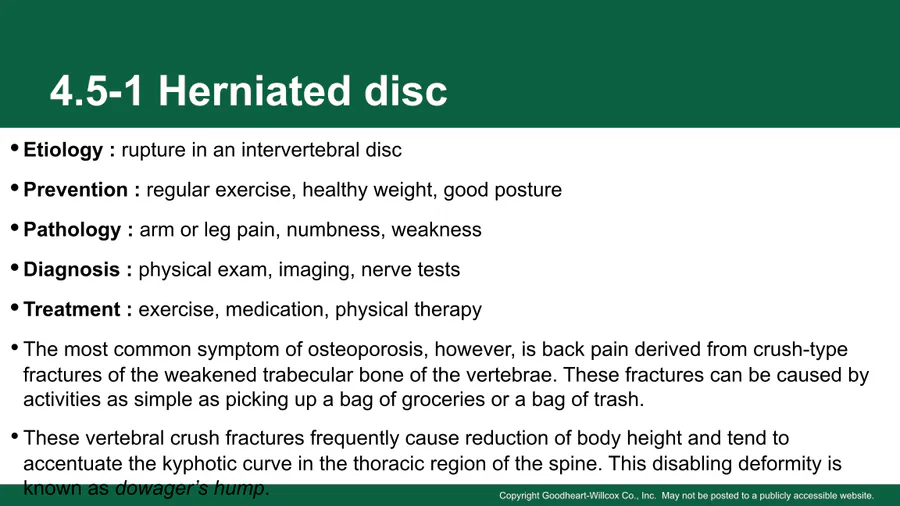 4.5-1 Herniated disc

• Etiology : rupture in an intervertebral disc

• Prevention : regular exercise, healthy weight, good posture

• Pathology : arm or leg pain, numbness, weakness

• Diagnosis : physical exam, imaging, nerve tests

• Treatment : exercise, medication, physical therapy

• The most common symptom of osteoporosis, however, is back pain derived from crush-type fractures of the weakened trabecular bone of the vertebrae. These fractures can be caused by activities as simple as picking up a bag of groceries or a bag of trash.

• These vertebral crush fractures frequently cause reduction of body height and tend to accentuate the kyphotic curve in the thoracic region of the spine. This disabling deformity is known as dowager's hump.

Copyright Goodheart-Willcox Co., Inc. May not be posted to a publicly accessible website.